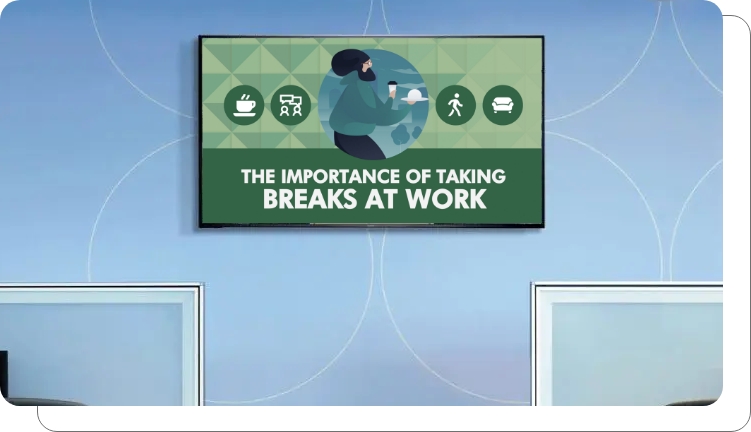 THE IMPORTANCE OF TAKING BREAKS AT WORK